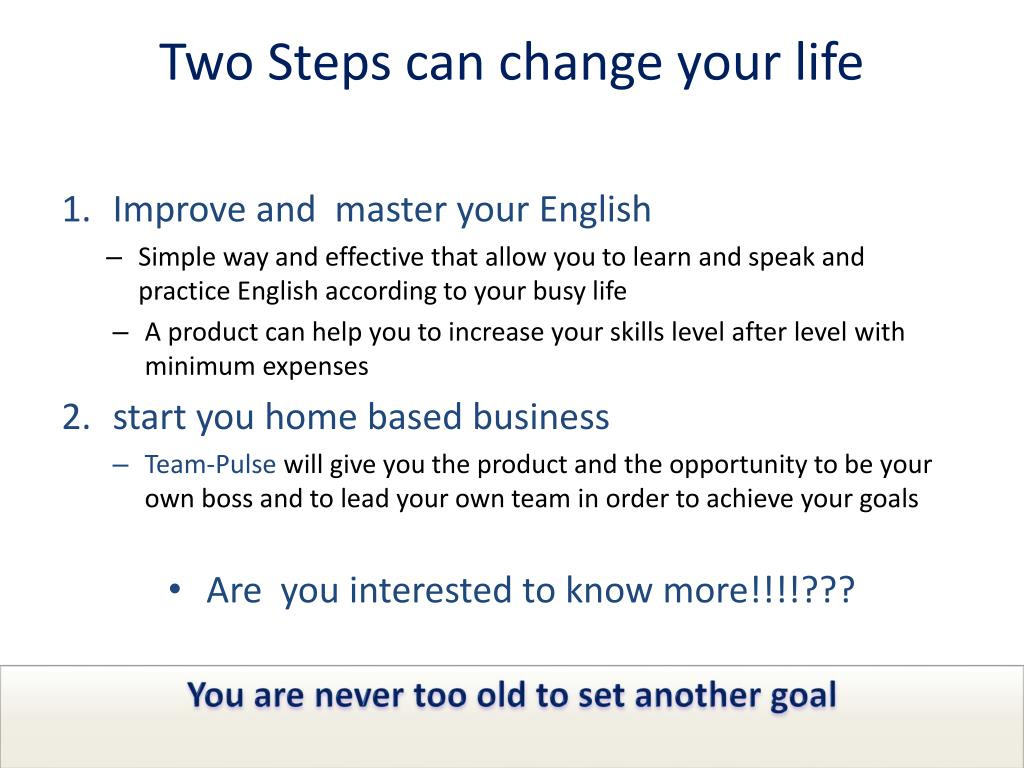 Two Steps can change your life

1. Improve and master your English
– Simple way and effective that allow you to learn and speak and practice English according to your busy life
– A product can help you to increase your skills level after level with minimum expenses

2. start you home based business
– Team-Pulse will give you the product and the opportunity to be your own boss and to lead your own team in order to achieve your goals

• Are you interested to know more!!!!???

You are never too old to set another goal